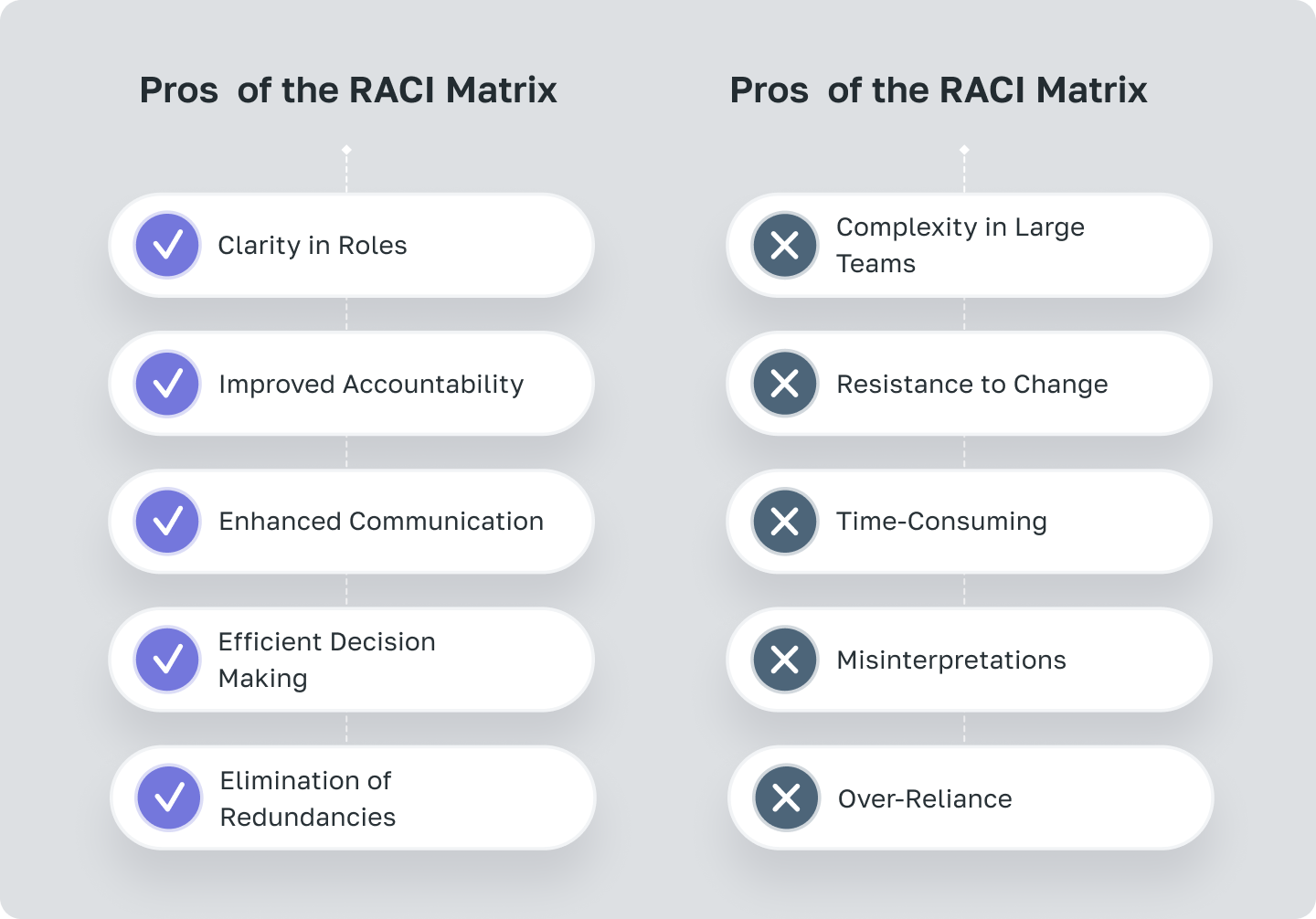 Pros of the RACI Matrix

Clarity in Roles

Improved Accountability

Enhanced Communication

Efficient Decision Making

Elimination of Redundancies

Pros of the RACI Matrix

Complexity in Large Teams

Resistance to Change

Time-Consuming

Misinterpretations

Over-Reliance